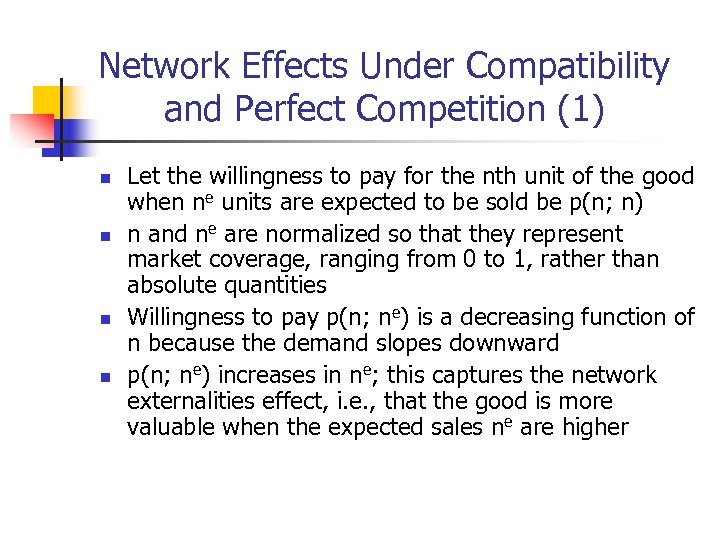 Network Effects Under Compatibility and Perfect Competition (1)

- Let the willingness to pay for the nth unit of the good when $n^e$ units are expected to be sold be p(n; n)
- n and $n^e$ are normalized so that they represent market coverage, ranging from 0 to 1, rather than absolute quantities
- Willingness to pay p(n; $n^e$) is a decreasing function of n because the demand slopes downward
- p(n; $n^e$) increases in $n^e$; this captures the network externalities effect, i.e., that the good is more valuable when the expected sales $n^e$ are higher